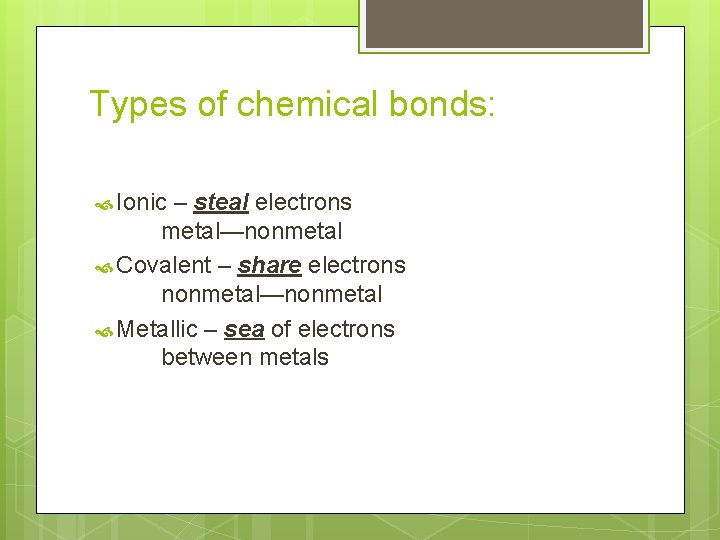 Types of chemical bonds:

Ionic – steal electrons
metal—nonmetal

Covalent – share electrons
nonmetal—nonmetal

Metallic – sea of electrons
between metals